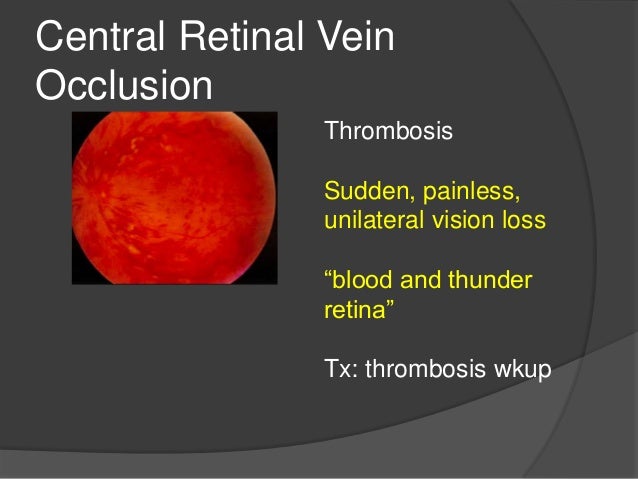 Central Retinal Vein Occlusion

Thrombosis

Sudden, painless, unilateral vision loss

“blood and thunder retina”

Tx: thrombosis wkup